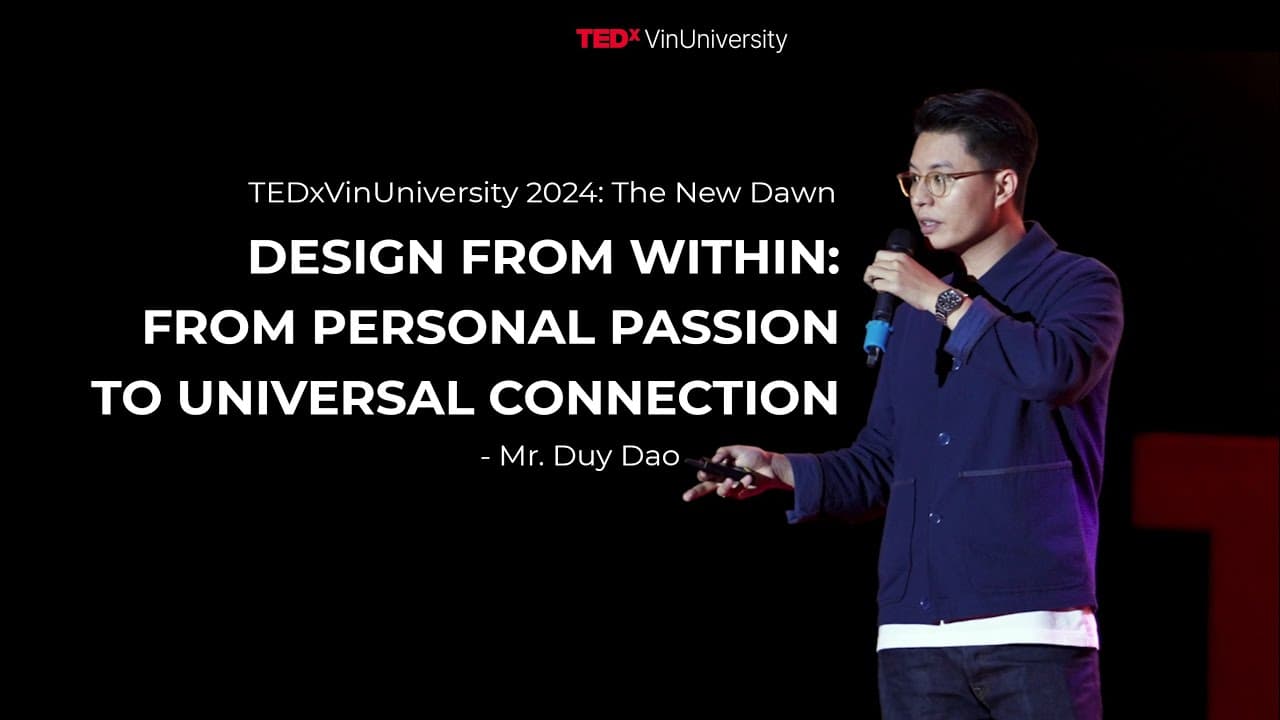 TEDx VinUniversity

TEDxVinUniversity 2024: The New Dawn

DESIGN FROM WITHIN: FROM PERSONAL PASSION TO UNIVERSAL CONNECTION

- Mr. Duy Dao